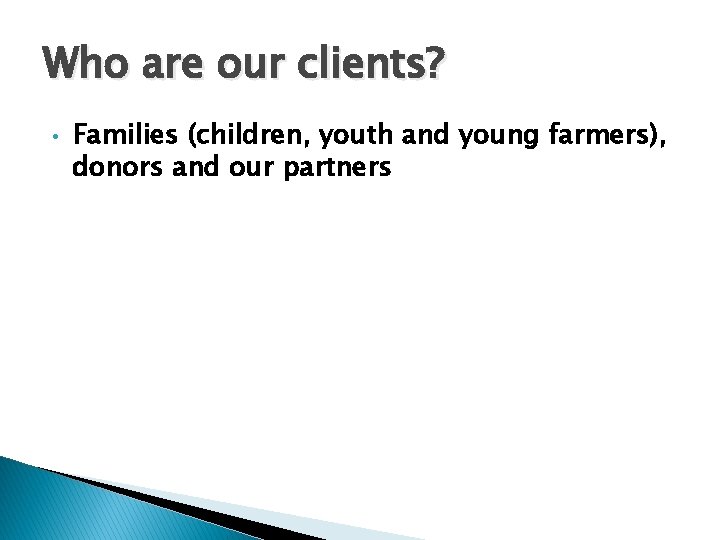 Who are our clients?

• Families (children, youth and young farmers), donors and our partners